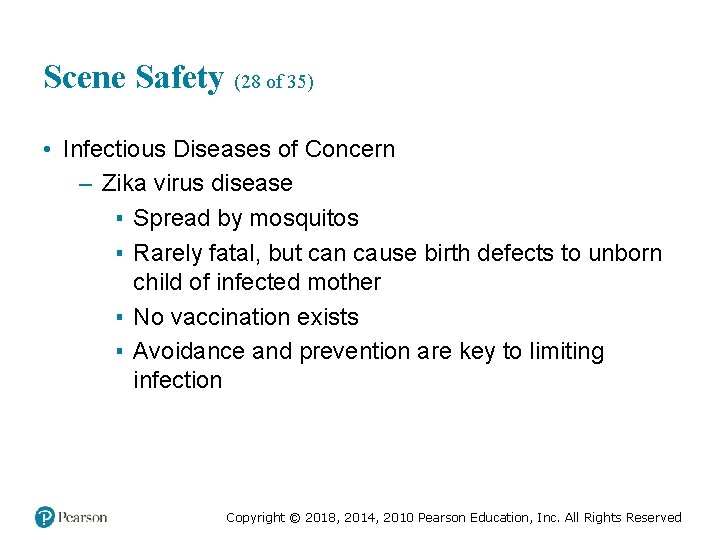 Scene Safety (28 of 35)

• Infectious Diseases of Concern
– Zika virus disease
▪ Spread by mosquitos
▪ Rarely fatal, but can cause birth defects to unborn child of infected mother
▪ No vaccination exists
▪ Avoidance and prevention are key to limiting infection

Pearson

Copyright © 2018, 2014, 2010 Pearson Education, Inc. All Rights Reserved